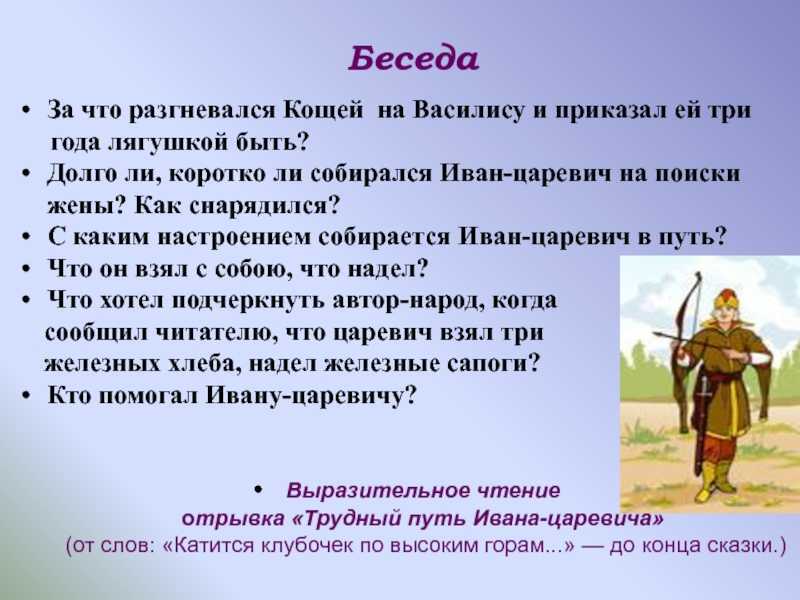 Беседа

• За что разгневался Кощей на Василису и приказал ей три года лягушкой быть?
• Долго ли, коротко ли собирался Иван-царевич на поиски жены? Как снарядился?
• С каким настроением собирается Иван-царевич в путь?
• Что он взял с собою, что надел?
• Что хотел подчеркнуть автор-народ, когда сообщил читателю, что царевич взял три железных хлеба, надел железные сапоги?
• Кто помогал Ивану-царевичу?

• Выразительное чтение отрывка «Трудный путь Ивана-царевича»
(от слов: «Катится клубочек по высоким горам...» — до конца сказки.)